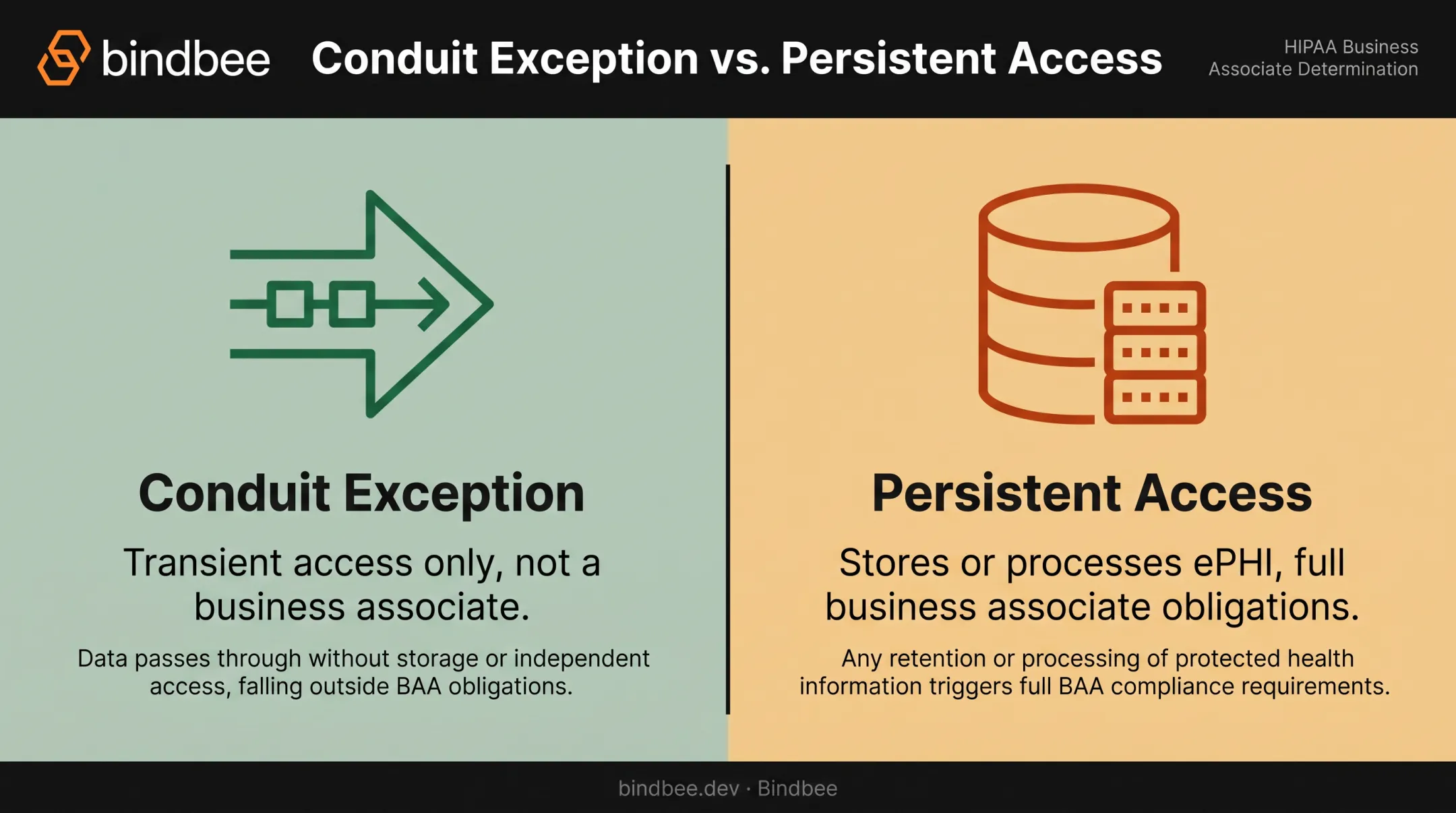 bindbee

Conduit Exception vs. Persistent Access

HIPAA Business Associate Determination

Conduit Exception

Transient access only, not a business associate.

Data passes through without storage or independent access, falling outside BAA obligations.

Persistent Access

Stores or processes ePHI, full business associate obligations.

Any retention or processing of protected health information triggers full BAA compliance requirements.

bindbee.dev · Bindbee